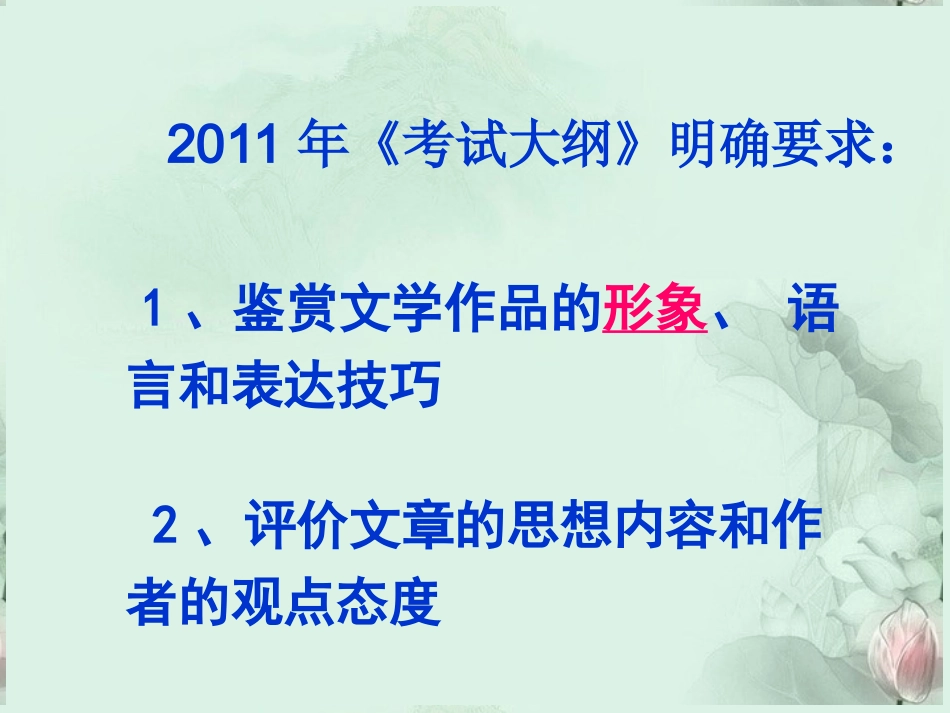 2011 年《考试大纲》明确要求：

1 、鉴赏文学作品的形象、 语言和表达技巧

2 、评价文章的思想内容和作者的观点态度